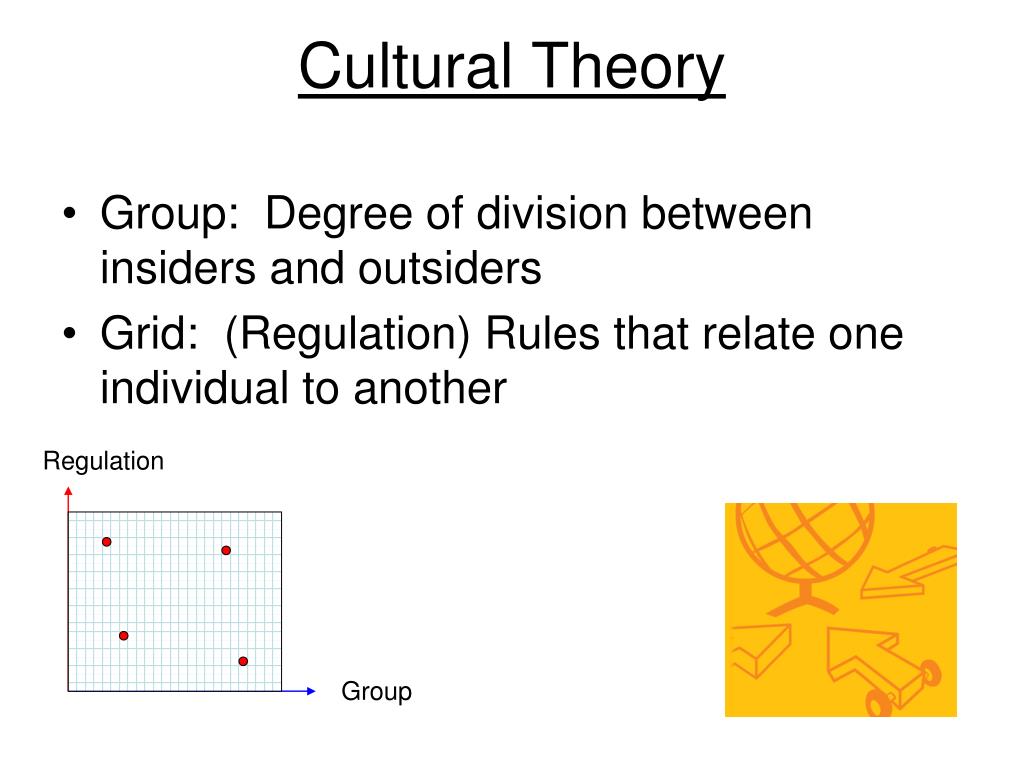 Cultural Theory

• Group: Degree of division between insiders and outsiders
• Grid: (Regulation) Rules that relate one individual to another

Regulation

Group